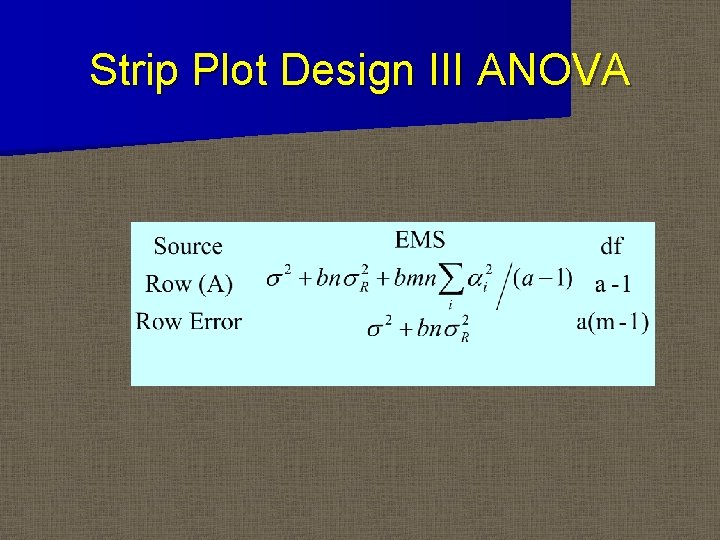 Strip Plot Design III ANOVA

| Source | EMS | df |
|---|---|---|
| Row (A) | $\sigma^2 + bn\sigma_R^2 + bmn\sum_i \alpha_i^2 \Big/ (a-1)$ | a - 1 |
| Row Error | $\sigma^2 + bn\sigma_R^2$ | a(m - 1) |